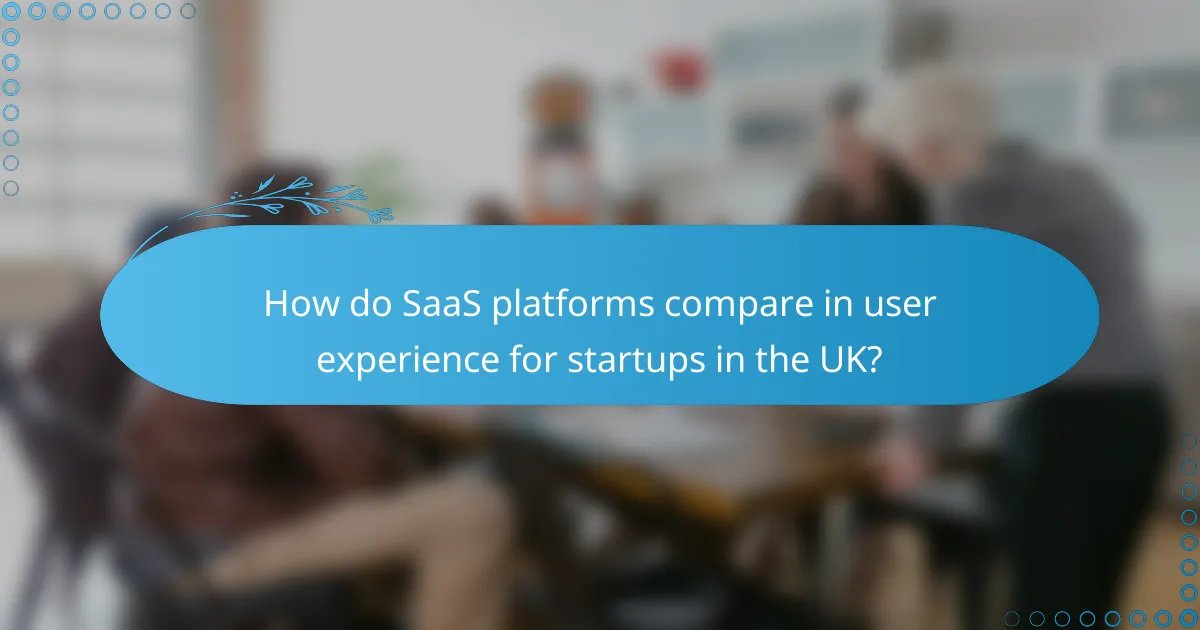 How do SaaS platforms compare in user experience for startups in the UK?